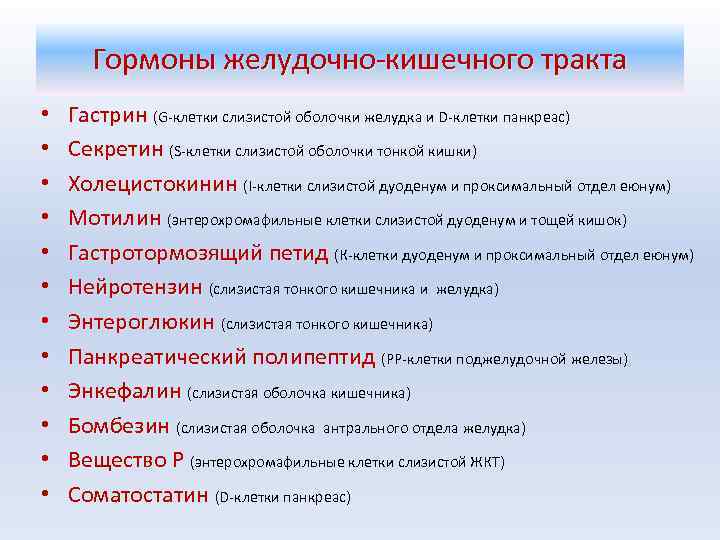 Гормоны желудочно-кишечного тракта

• Гастрин (G-клетки слизистой оболочки желудка и D-клетки панкреас)
• Секретин (S-клетки слизистой оболочки тонкой кишки)
• Холецистокинин (I-клетки слизистой дуоденум и проксимальный отдел еюнум)
• Мотилин (энтерохромафильные клетки слизистой дуоденум и тощей кишок)
• Гастротормозящий петид (К-клетки дуоденум и проксимальный отдел еюнум)
• Нейротензин (слизистая тонкого кишечника и желудка)
• Энтероглюкин (слизистая тонкого кишечника)
• Панкреатический полипептид (РР-клетки поджелудочной железы)
• Энкефалин (слизистая оболочка кишечника)
• Бомбезин (слизистая оболочка антрального отдела желудка)
• Вещество Р (энтерохромафильные клетки слизистой ЖКТ)
• Соматостатин (D-клетки панкреас)